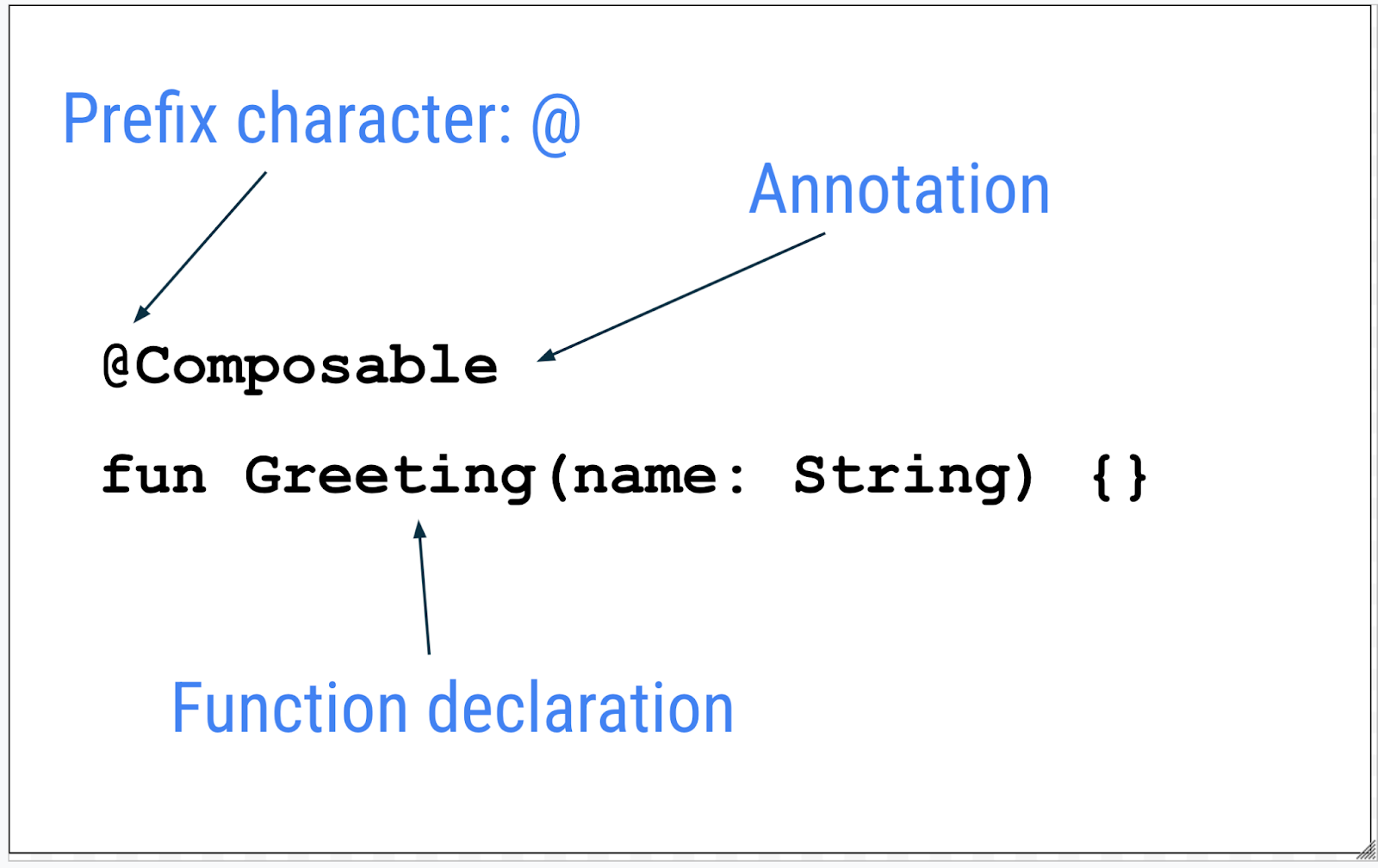 Prefix character: @

Annotation

@Composable

fun Greeting(name: String) {}

Function declaration